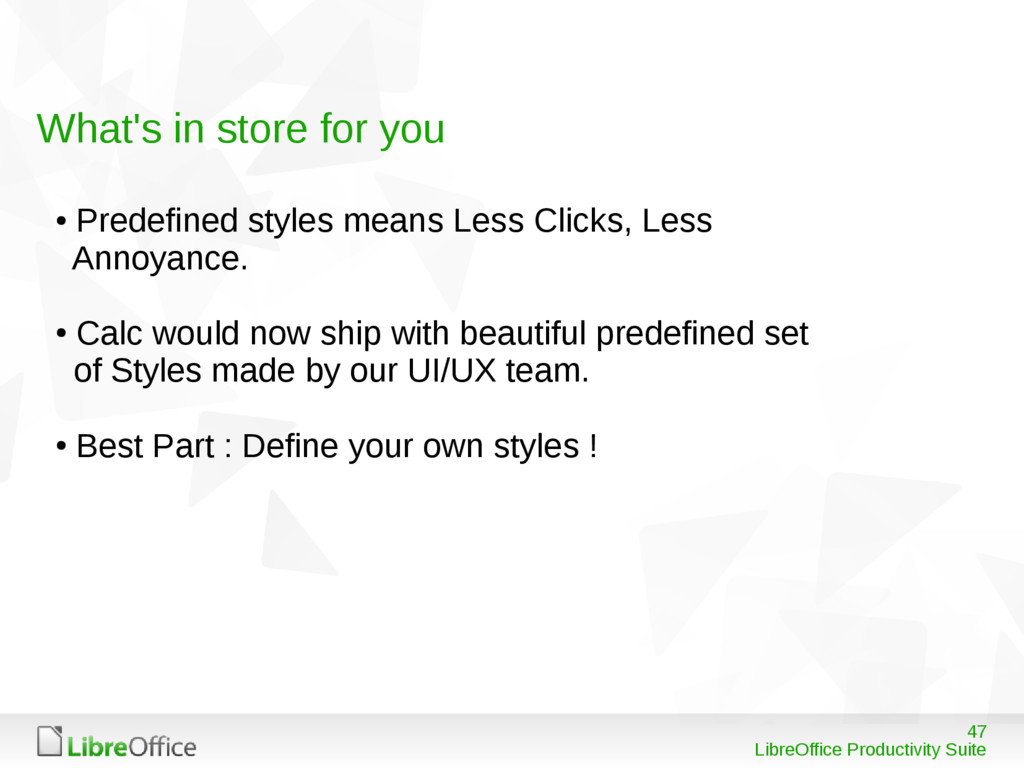 What's in store for you

• Predefined styles means Less Clicks, Less Annoyance.

• Calc would now ship with beautiful predefined set of Styles made by our UI/UX team.

• Best Part : Define your own styles !

LibreOffice

47
LibreOffice Productivity Suite